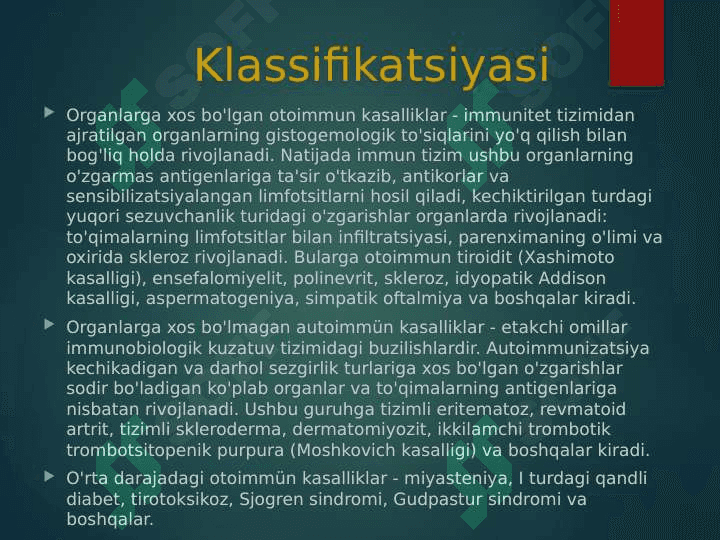 Klassifikatsiyasi

Organlarga xos bo'lgan otoimmun kasalliklar - immunitet tizimidan ajratilgan organlarning gistogemologik to'siqlarini yo'q qilish bilan bog'liq holda rivojlanadi. Natijada immun tizim ushbu organlarning o'zgarmas antigenlariga ta'sir o'tkazib, antikorlar va sensibilizatsiyalangan limfotsitlarni hosil qiladi, kechiktirilgan turdagi yuqori sezuvchanlik turidagi o'zgarishlar organlarda rivojlanadi: to'qimalarning limfotsitlar bilan infiltratsiyasi, parenximaning o'limi va oxirida skleroz rivojlanadi. Bularga otoimmun tiroidit (Xashimoto kasalligi), ensefalomiyelit, polinevrit, skleroz, idyopatik Addison kasalligi, aspermatogeniya, simpatik oftalmiya va boshqalar kiradi.

Organlarga xos bo'lmagan autoimmün kasalliklar - etakchi omillar immunobiologik kuzatuv tizimidagi buzilishlardir. Autoimmunizatsiya kechikadigan va darhol sezgirlik turlariga xos bo'lgan o'zgarishlar sodir bo'ladigan ko'plab organlar va to'qimalarning antigenlariga nisbatan rivojlanadi. Ushbu guruhga tizimli eritematoz, revmatoid artrit, tizimli skleroderma, dermatomiyozit, ikkilamchi trombotik trombotsitopenik purpura (Moshkovich kasalligi) va boshqalar kiradi.

O'rta darajadagi otoimmün kasalliklar - miyasteniya, I turdagi qandli diabet, tirotoksikoz, Sjogren sindromi, Gudpastur sindromi va boshqalar.